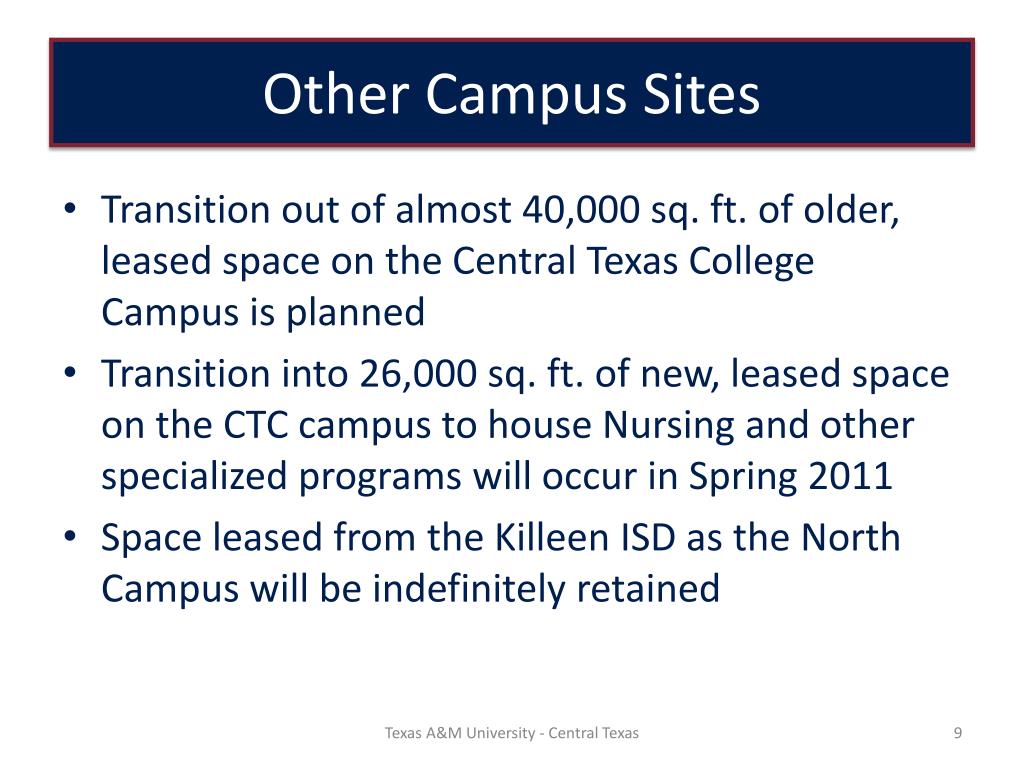 Other Campus Sites

• Transition out of almost 40,000 sq. ft. of older, leased space on the Central Texas College Campus is planned
• Transition into 26,000 sq. ft. of new, leased space on the CTC campus to house Nursing and other specialized programs will occur in Spring 2011
• Space leased from the Killeen ISD as the North Campus will be indefinitely retained

Texas A&M University - Central Texas

9